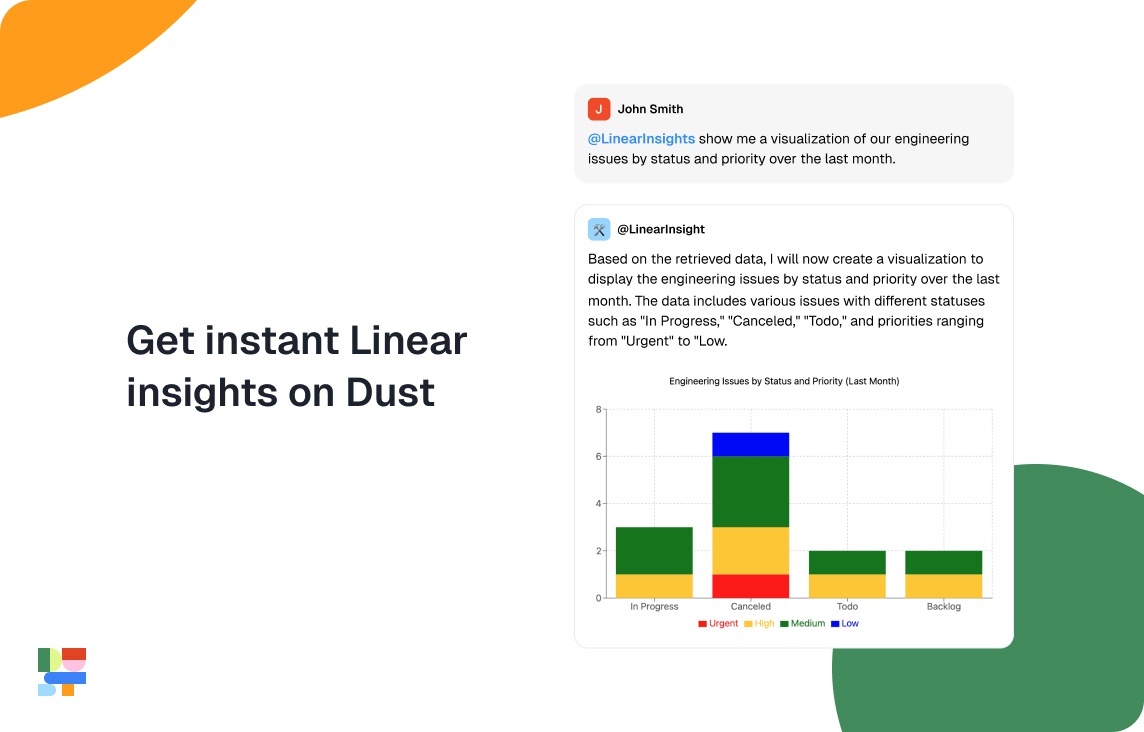 Get instant Linear insights on Dust

J John Smith

@LinearInsights show me a visualization of our engineering issues by status and priority over the last month.

@LinearInsight

Based on the retrieved data, I will now create a visualization to display the engineering issues by status and priority over the last month. The data includes various issues with different statuses such as "In Progress," "Canceled," "Todo," and priorities ranging from "Urgent" to "Low.

Engineering Issues by Status and Priority (Last Month)

8
6
4
2
0

In Progress Canceled Todo Backlog

Urgent High Medium Low